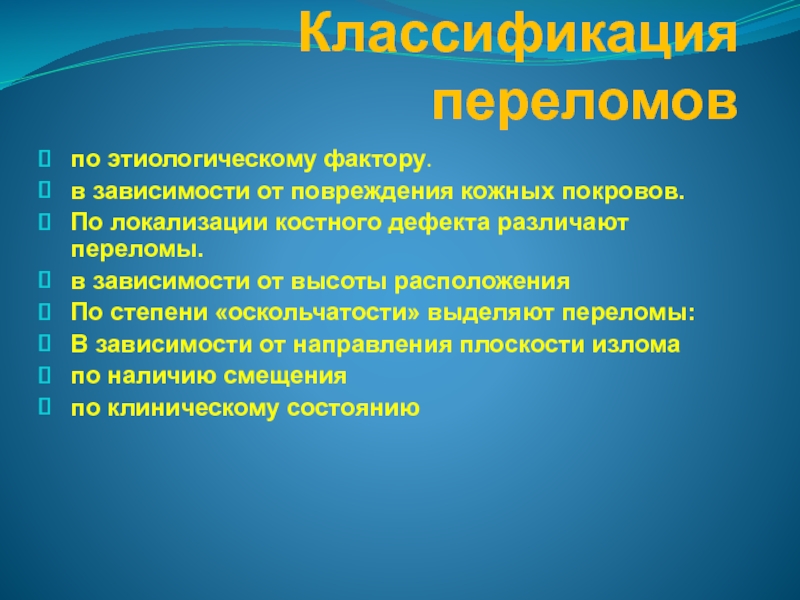 Классификация переломов

по этиологическому фактору.
в зависимости от повреждения кожных покровов.
По локализации костного дефекта различают переломы.
в зависимости от высоты расположения
По степени «оскольчатости» выделяют переломы:
В зависимости от направления плоскости излома
по наличию смещения
по клиническому состоянию